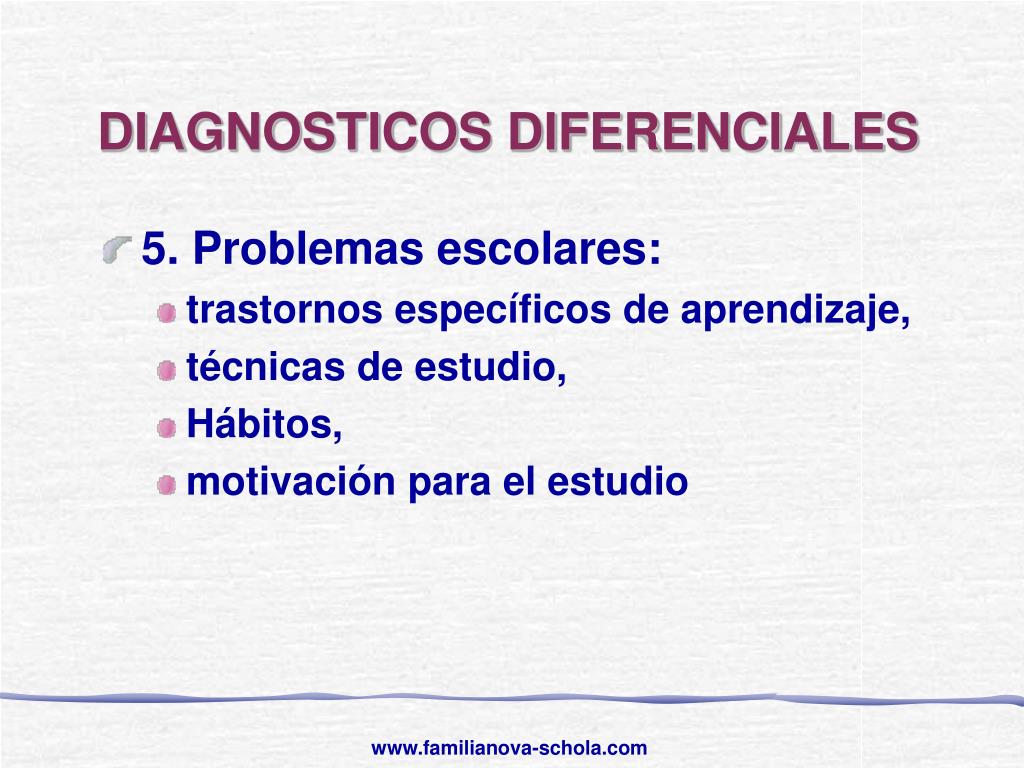 DIAGNOSTICOS DIFERENCIALES

5. Problemas escolares:

trastornos específicos de aprendizaje,

técnicas de estudio,

Hábitos,

motivación para el estudio

www.familianova-schola.com